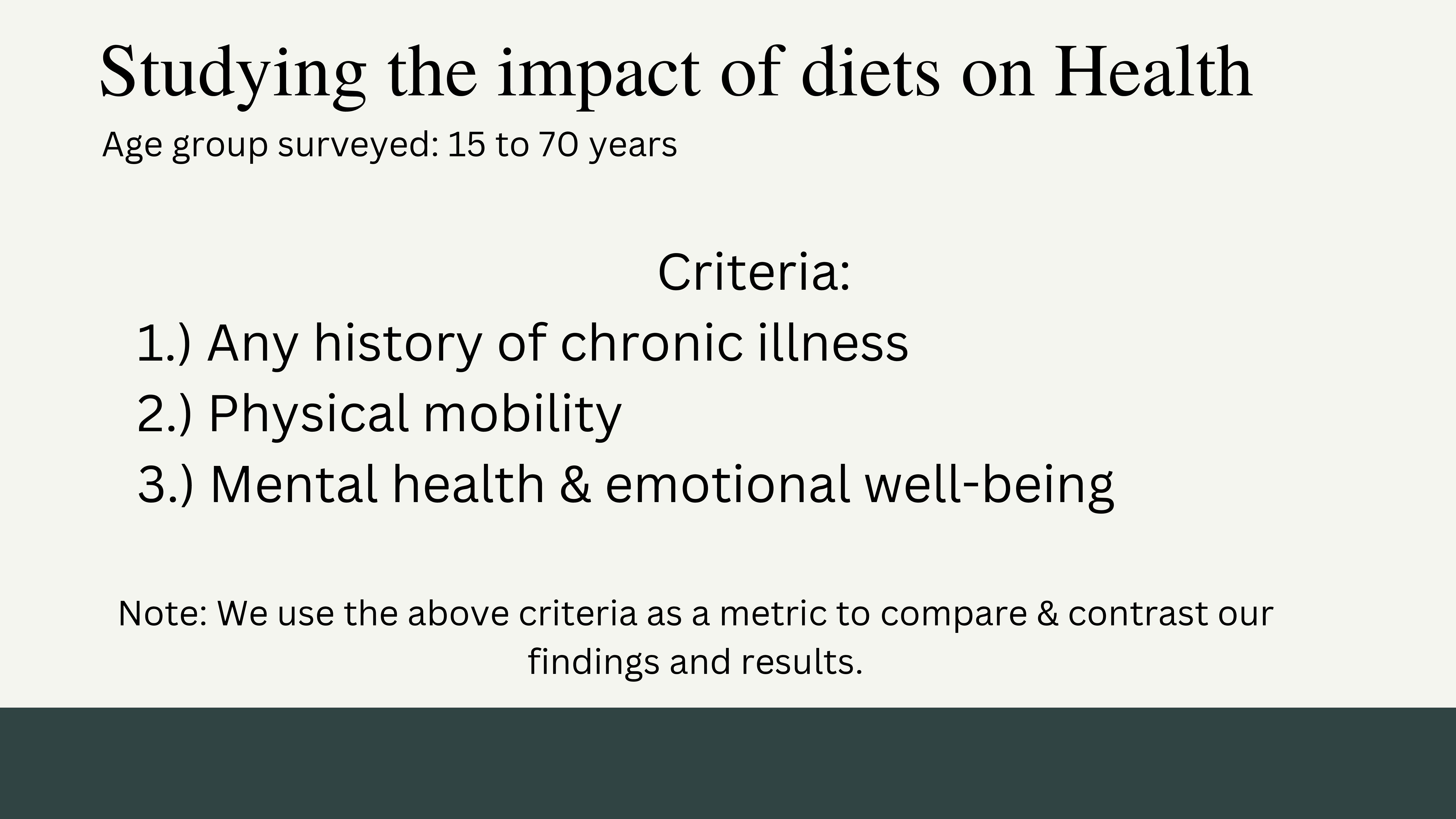 Studying the impact of diets on Health
Age group surveyed: 15 to 70 years

Criteria:
1.) Any history of chronic illness
2.) Physical mobility
3.) Mental health & emotional well-being

Note: We use the above criteria as a metric to compare & contrast our findings and results.